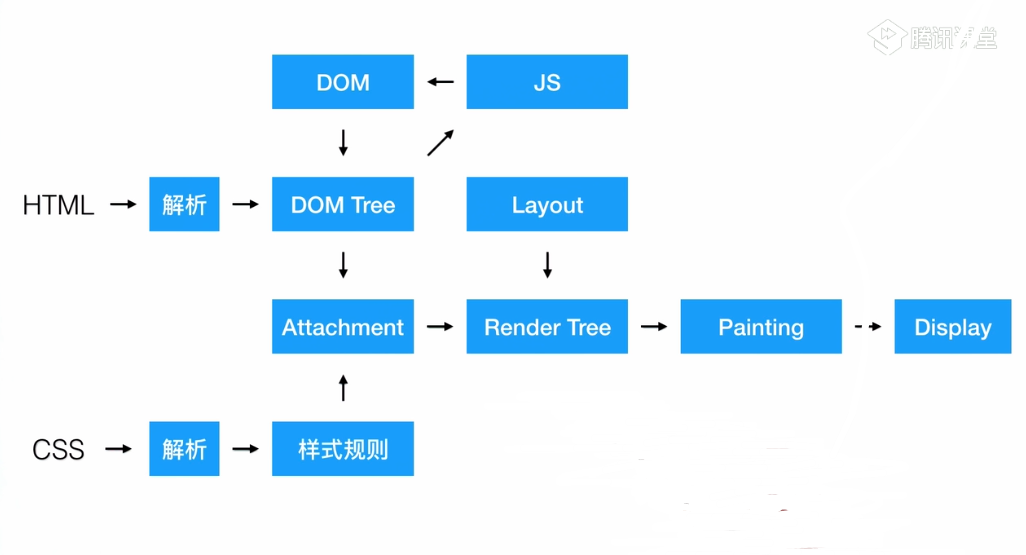 腾讯课堂

DOM

JS

HTML

解析

DOM Tree

Layout

Attachment

Render Tree

Painting

Display

CSS

解析

样式规则